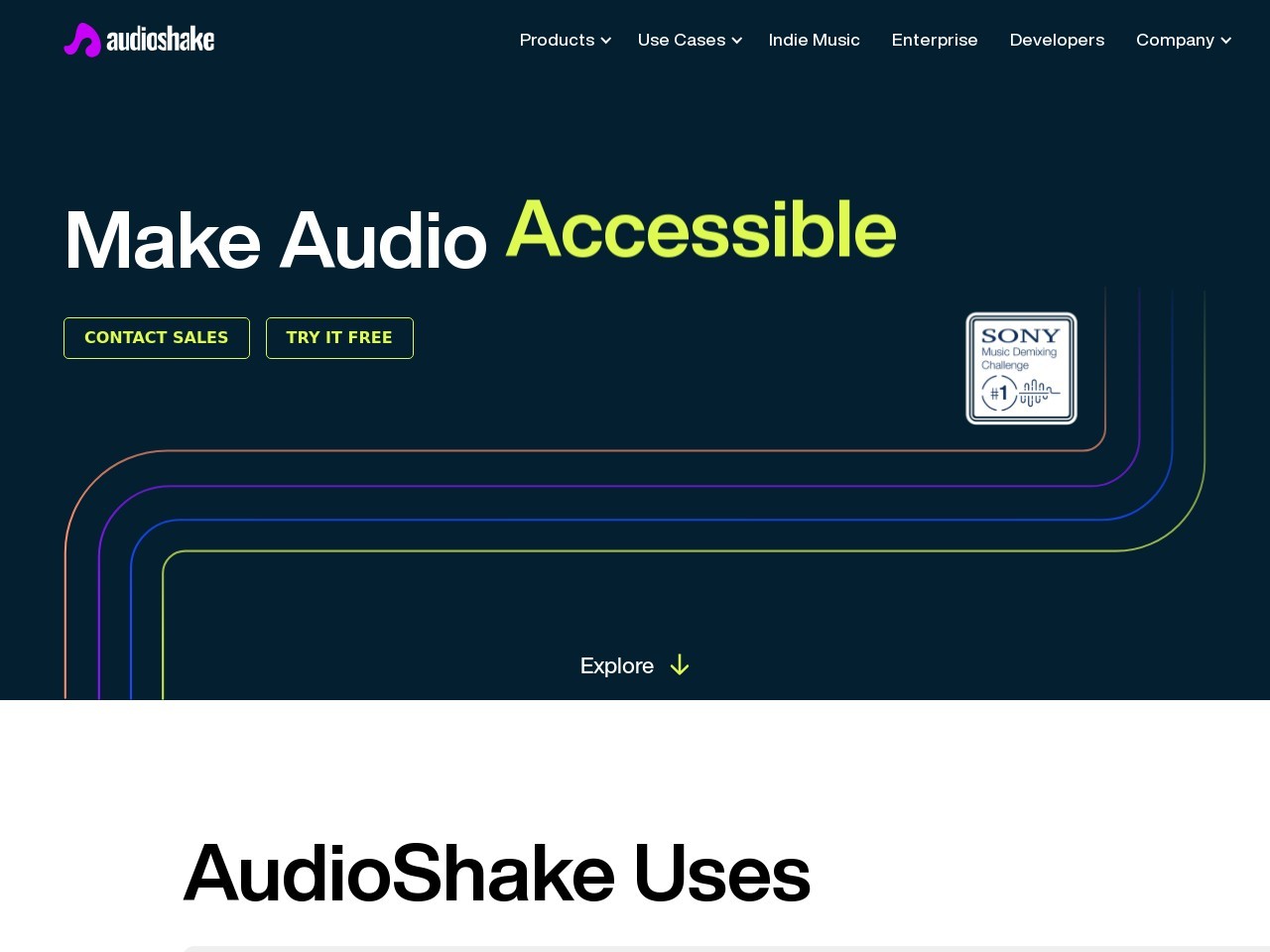 audioshake

Products Use Cases Indie Music Enterprise Developers Company

Make Audio Accessible

CONTACT SALES TRY IT FREE

SONY
Music Demixing Challenge
#1

Explore

AudioShake Uses